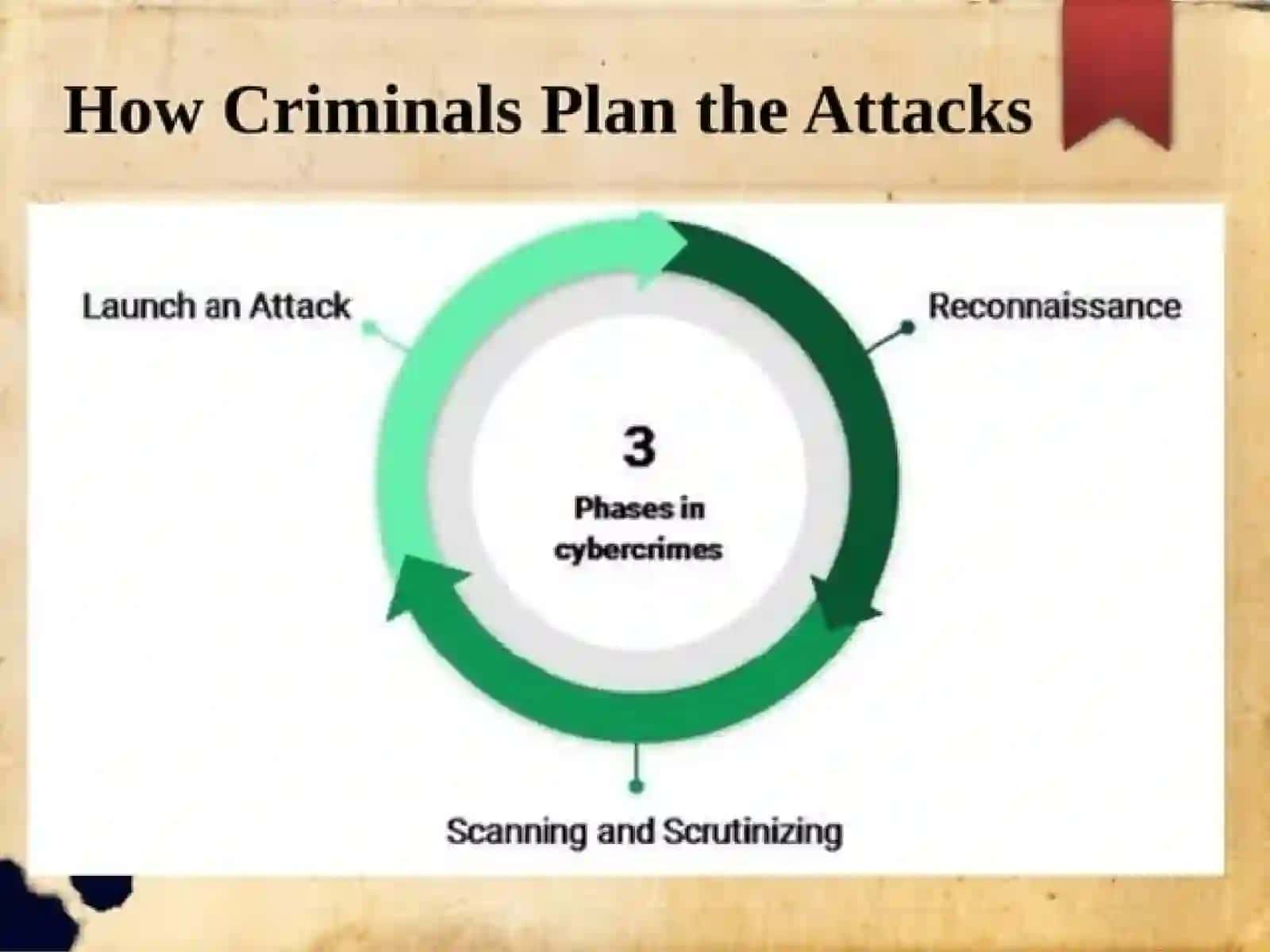 How Criminals Plan the Attacks

Launch an Attack

Reconnaissance

3

Phases in cybercrimes

Scanning and Scrutinizing